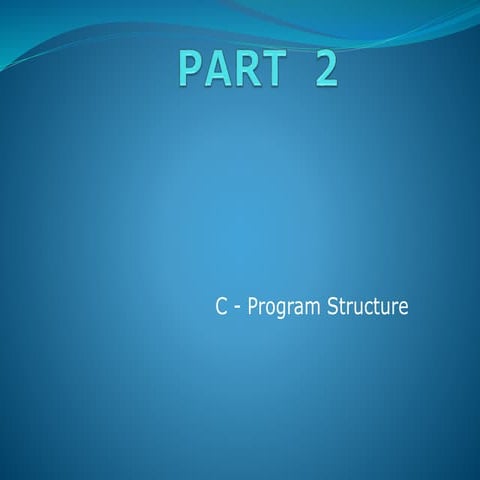 PART 2

C - Program Structure